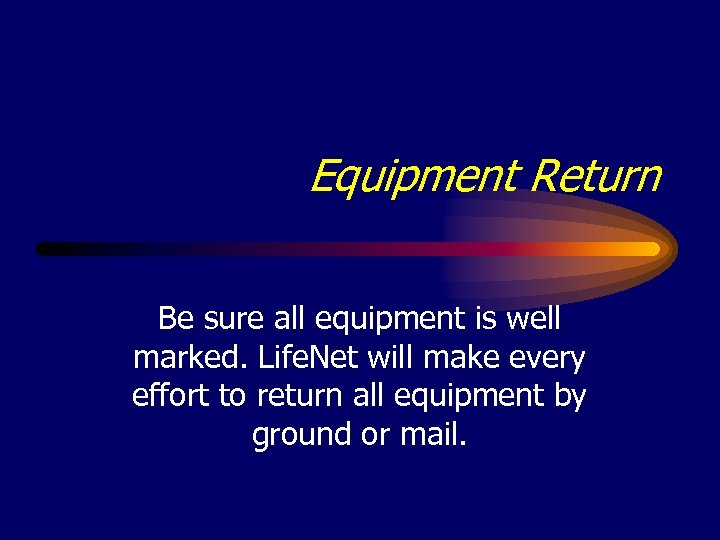 Equipment Return

Be sure all equipment is well marked. LifeNet will make every effort to return all equipment by ground or mail.